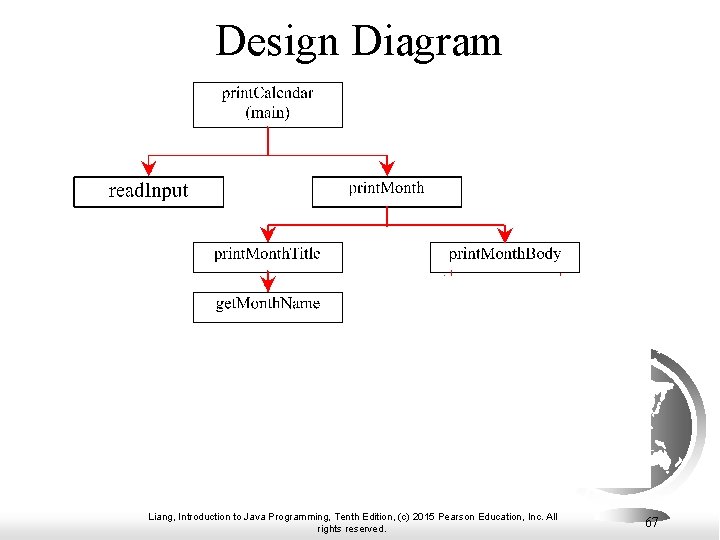 Design Diagram

printCalendar
(main)

readInput

printMonth

printMonthTitle

printMonthBody

getMonthName

Liang, Introduction to Java Programming, Tenth Edition, (c) 2015 Pearson Education, Inc. All rights reserved.

67